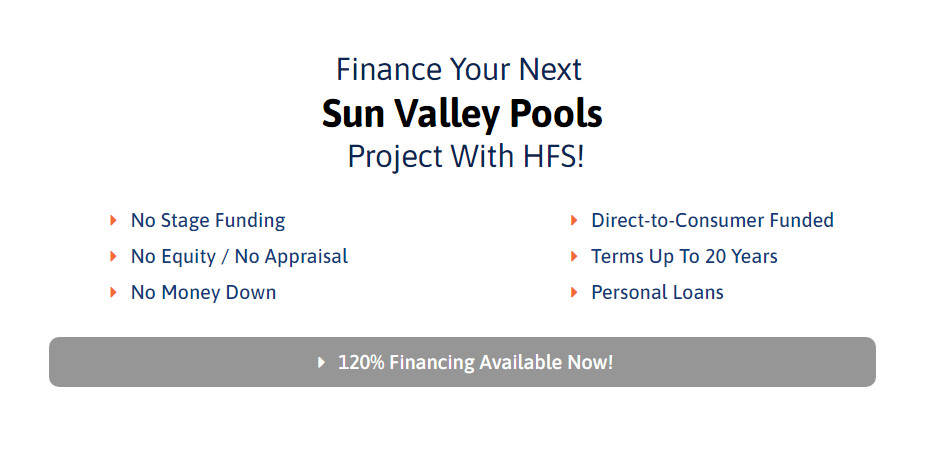 Finance Your Next
Sun Valley Pools
Project With HFS!

No Stage Funding
No Equity / No Appraisal
No Money Down

Direct-to-Consumer Funded
Terms Up To 20 Years
Personal Loans

120% Financing Available Now!